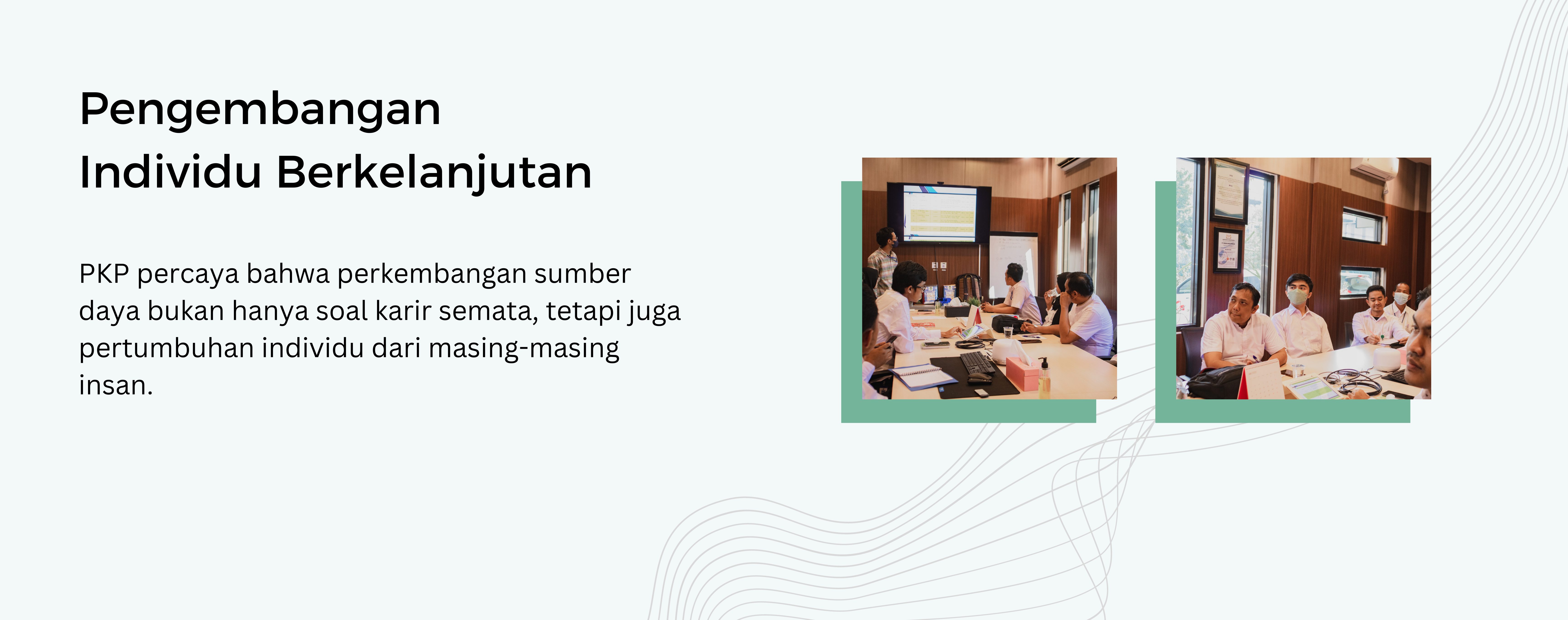 Pengembangan
Individu Berkelanjutan

PKP percaya bahwa perkembangan sumber daya bukan hanya soal karir semata, tetapi juga pertumbuhan individu dari masing-masing insan.